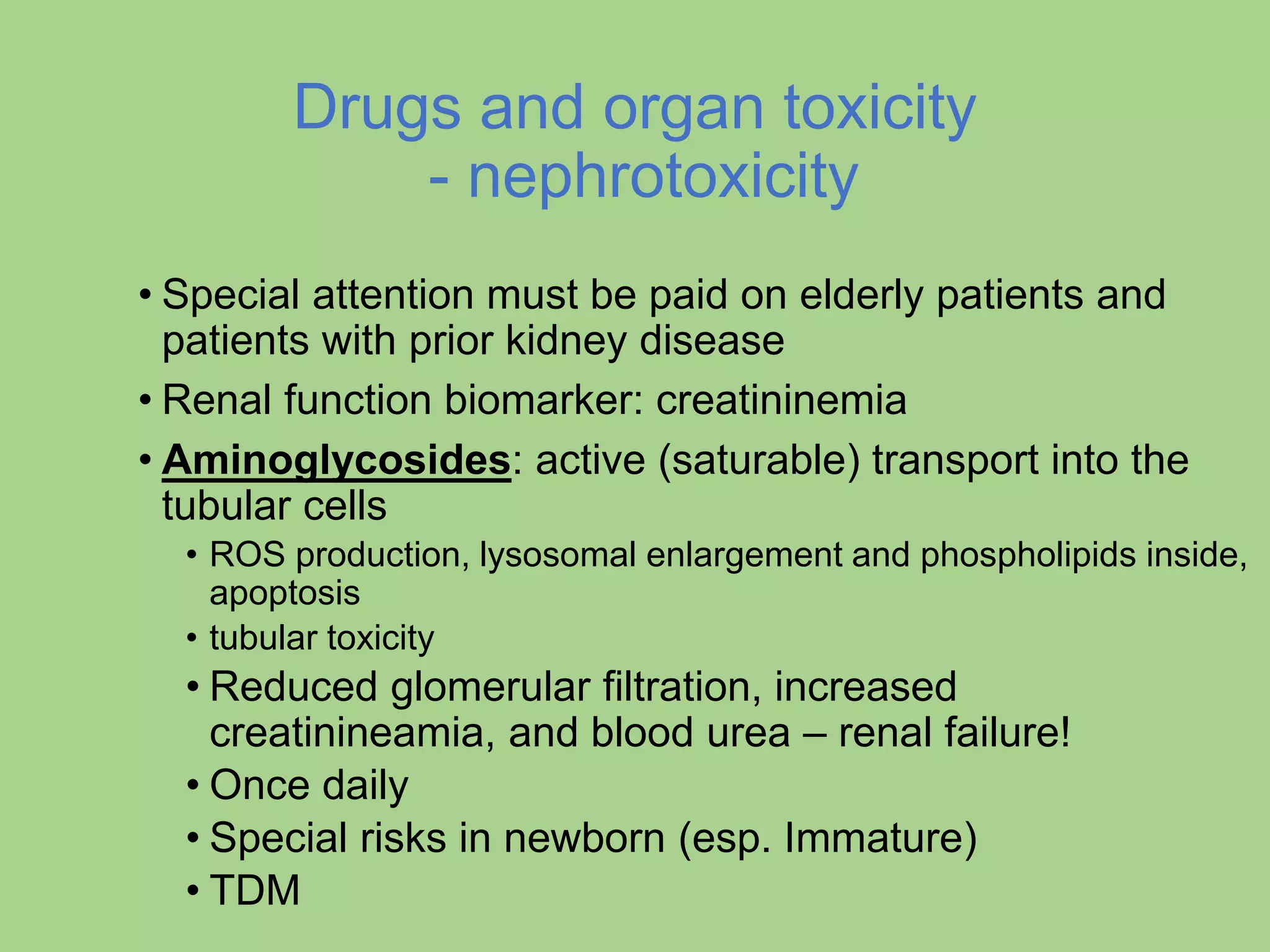 Drugs and organ toxicity
- nephrotoxicity

• Special attention must be paid on elderly patients and patients with prior kidney disease
• Renal function biomarker: creatininemia
• Aminoglycosides: active (saturable) transport into the tubular cells
  • ROS production, lysosomal enlargement and phospholipids inside, apoptosis
  • tubular toxicity
  • Reduced glomerular filtration, increased creatinineamia, and blood urea – renal failure!
  • Once daily
  • Special risks in newborn (esp. Immature)
  • TDM